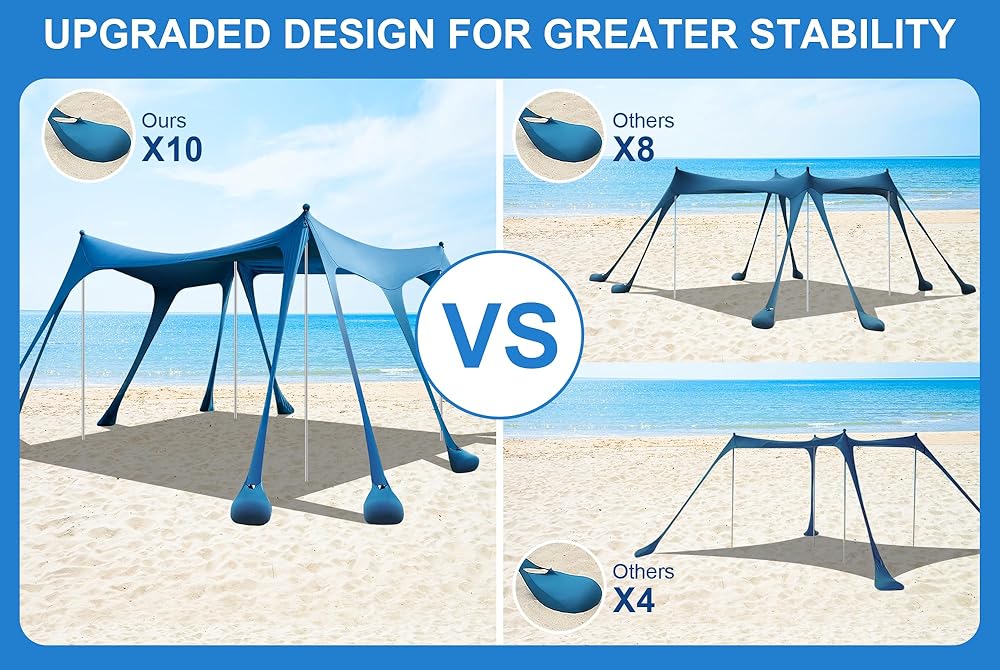 UPGRADED DESIGN FOR GREATER STABILITY

Ours
X10

VS

Others
X8

Others
X4